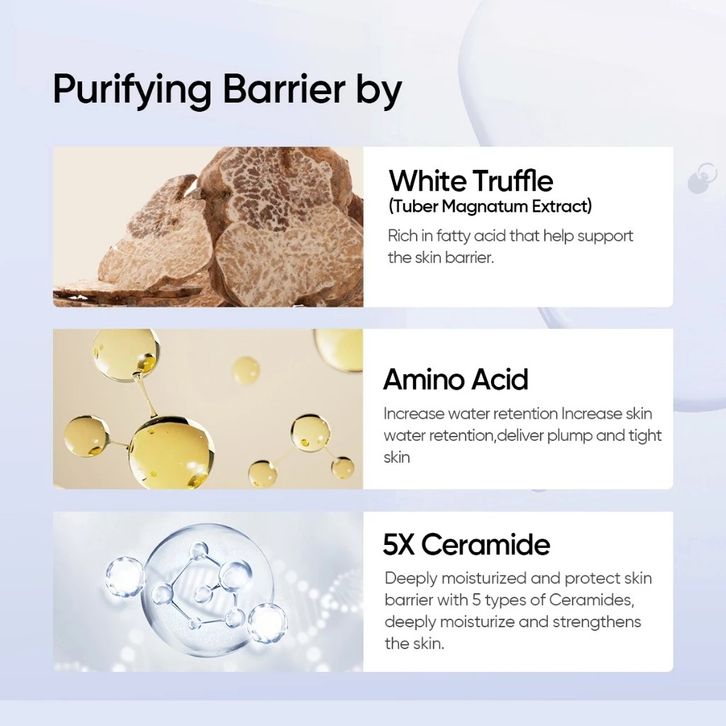 Purifying Barrier by

White Truffle
(Tuber Magnatum Extract)
Rich in fatty acid that help support the skin barrier.

Amino Acid
Increase water retention Increase skin water retention,deliver plump and tight skin

5X Ceramide
Deeply moisturized and protect skin barrier with 5 types of Ceramides, deeply moisturize and strengthens the skin.